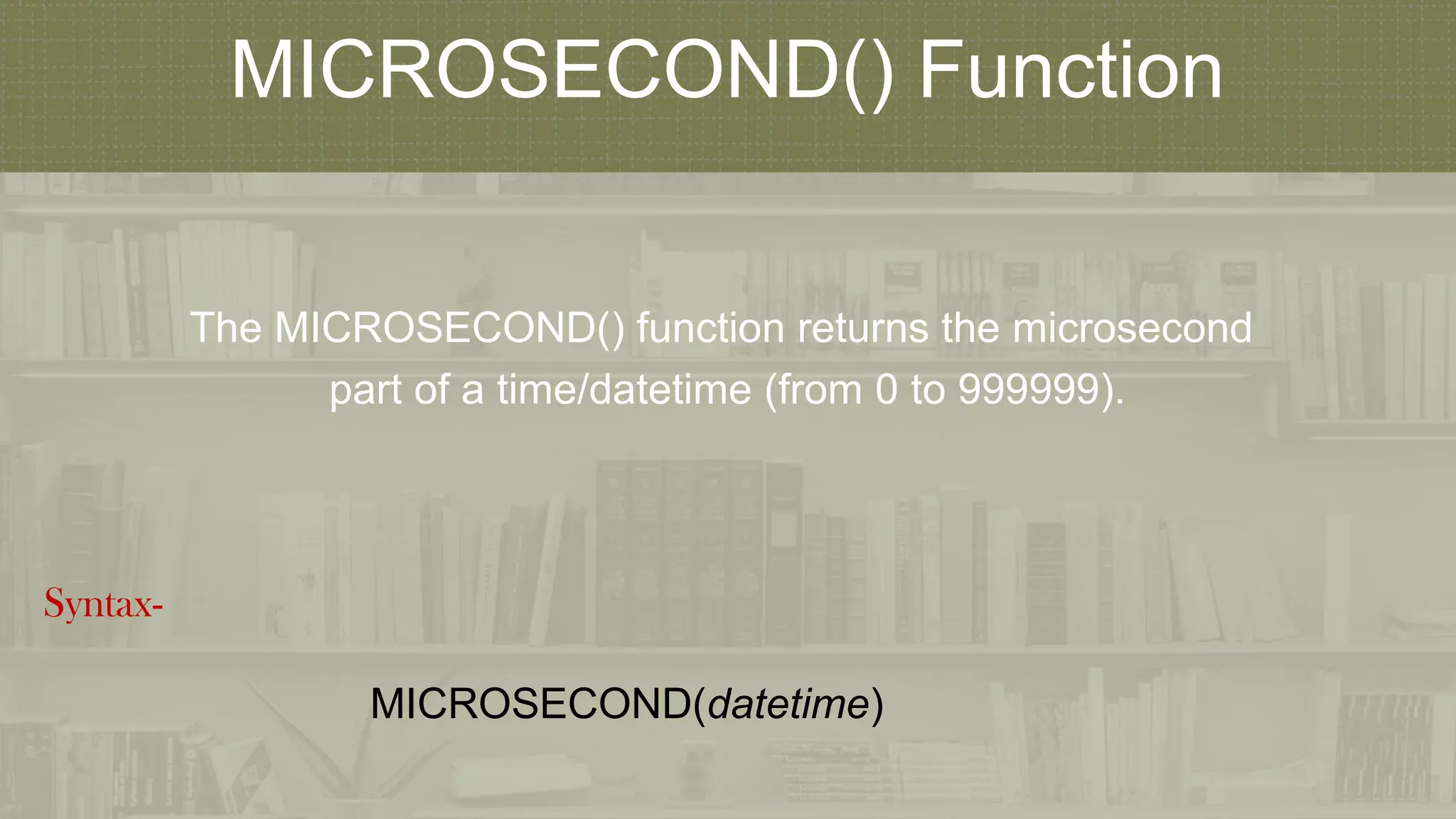 MICROSECOND() Function

The MICROSECOND() function returns the microsecond part of a time/datetime (from 0 to 999999).

Syntax-

MICROSECOND(datetime)